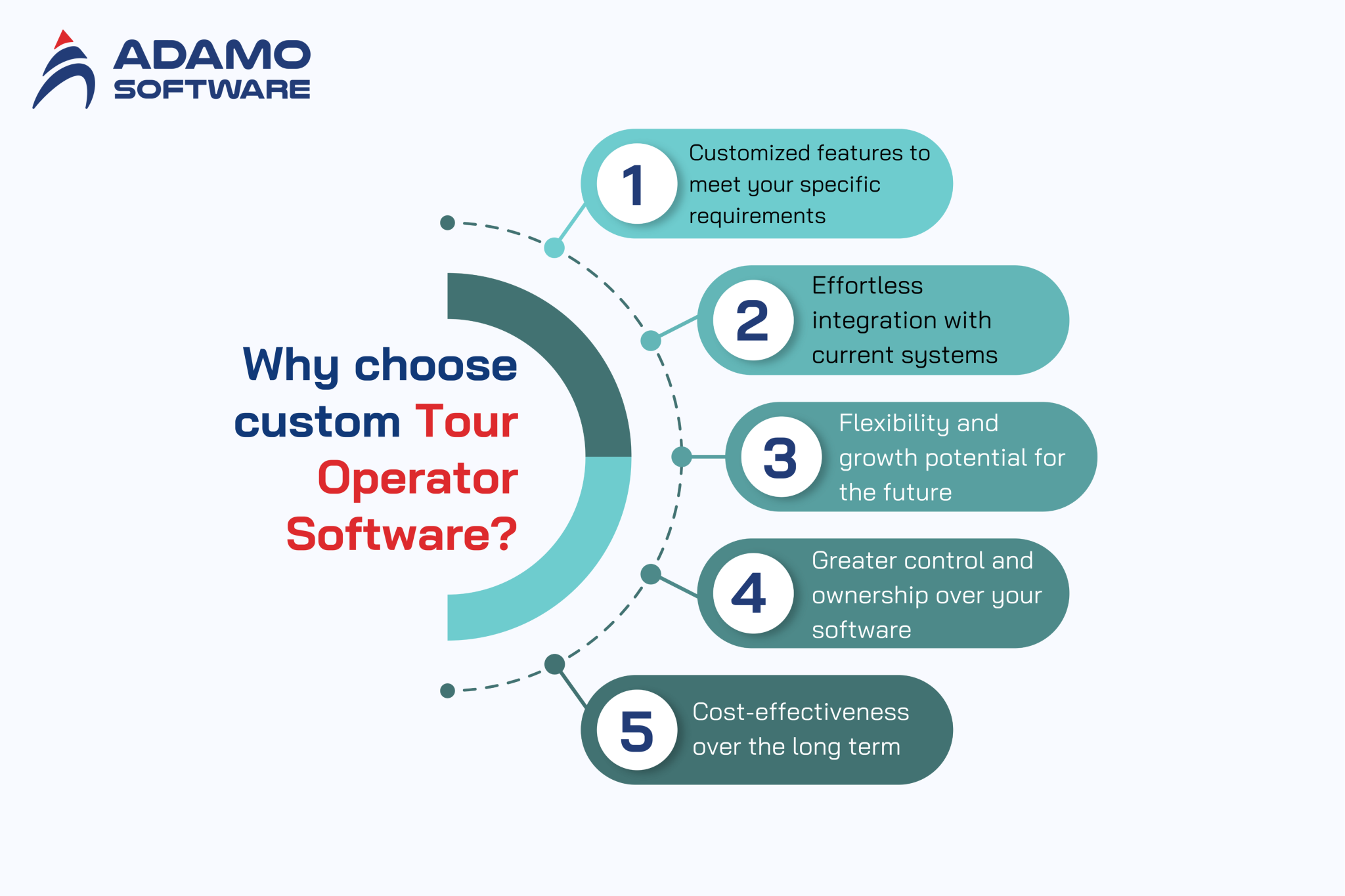 ADAMO SOFTWARE

Why choose custom Tour Operator Software?

1 Customized features to meet your specific requirements

2 Effortless integration with current systems

3 Flexibility and growth potential for the future

4 Greater control and ownership over your software

5 Cost-effectiveness over the long term